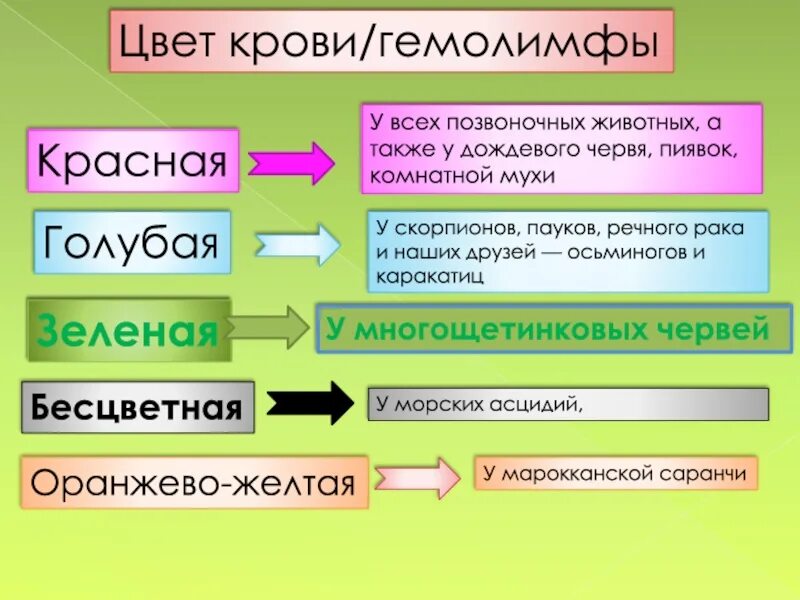 Цвет крови/гемолимфы

Красная

У всех позвоночных животных, а также у дождевого червя, пиявок, комнатной мухи

Голубая

У скорпионов, пауков, речного рака и наших друзей — осьминогов и каракатиц

Зеленая

У многощетинковых червей

Бесцветная

У морских асцидий,

Оранжево-желтая

У марокканской саранчи